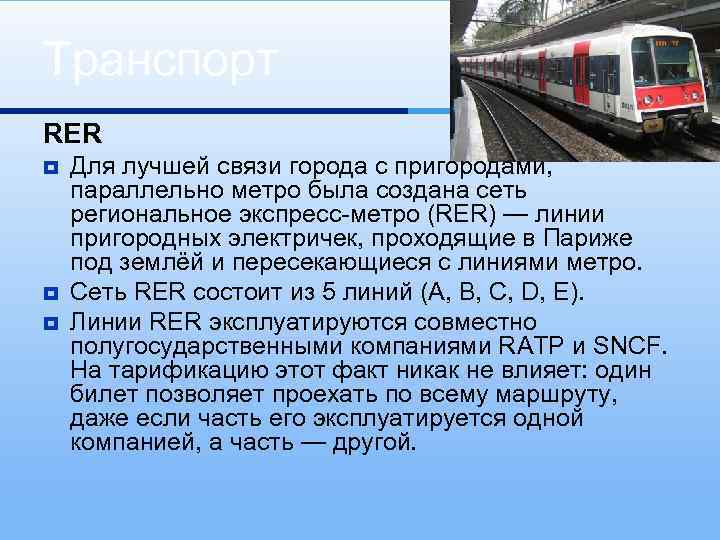 Транспорт

RER

Для лучшей связи города с пригородами, параллельно метро была создана сеть региональное экспресс-метро (RER) — линии пригородных электричек, проходящие в Париже под землёй и пересекающиеся с линиями метро.

Сеть RER состоит из 5 линий (A, B, C, D, E).

Линии RER эксплуатируются совместно полугосударственными компаниями RATP и SNCF. На тарификацию этот факт никак не влияет: один билет позволяет проехать по всему маршруту, даже если часть его эксплуатируется одной компанией, а часть — другой.